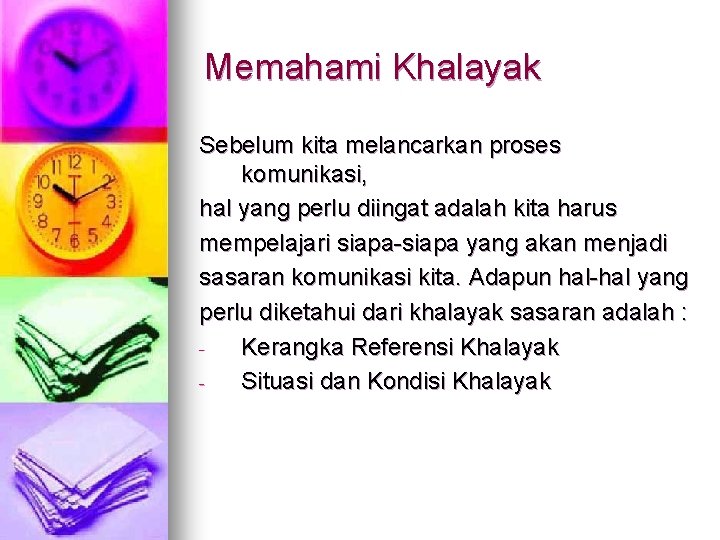 Memahami Khalayak

Sebelum kita melancarkan proses komunikasi,

hal yang perlu diingat adalah kita harus mempelajari siapa-siapa yang akan menjadi sasaran komunikasi kita. Adapun hal-hal yang perlu diketahui dari khalayak sasaran adalah :

- Kerangka Referensi Khalayak
- Situasi dan Kondisi Khalayak